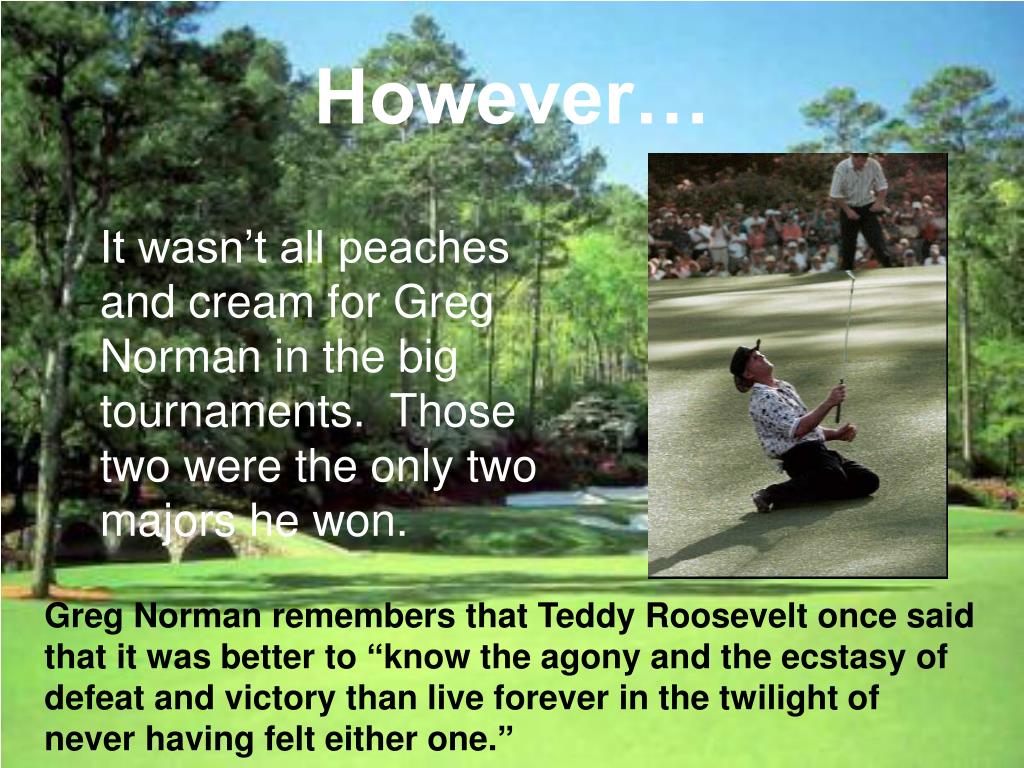 However…

It wasn’t all peaches and cream for Greg Norman in the big tournaments.  Those two were the only two majors he won.

Greg Norman remembers that Teddy Roosevelt once said that it was better to “know the agony and the ecstasy of defeat and victory than live forever in the twilight of never having felt either one.”